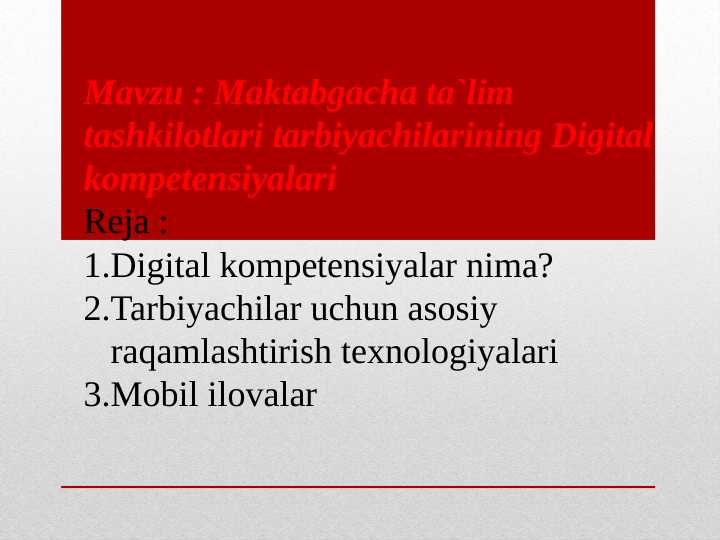 Mavzu : Maktabgacha ta`lim tashkilotlari tarbiyachilarining Digital kompetensiyalari

Reja :
1.Digital kompetensiyalar nima?
2.Tarbiyachilar uchun asosiy raqamlashtirish texnologiyalari
3.Mobil ilovalar